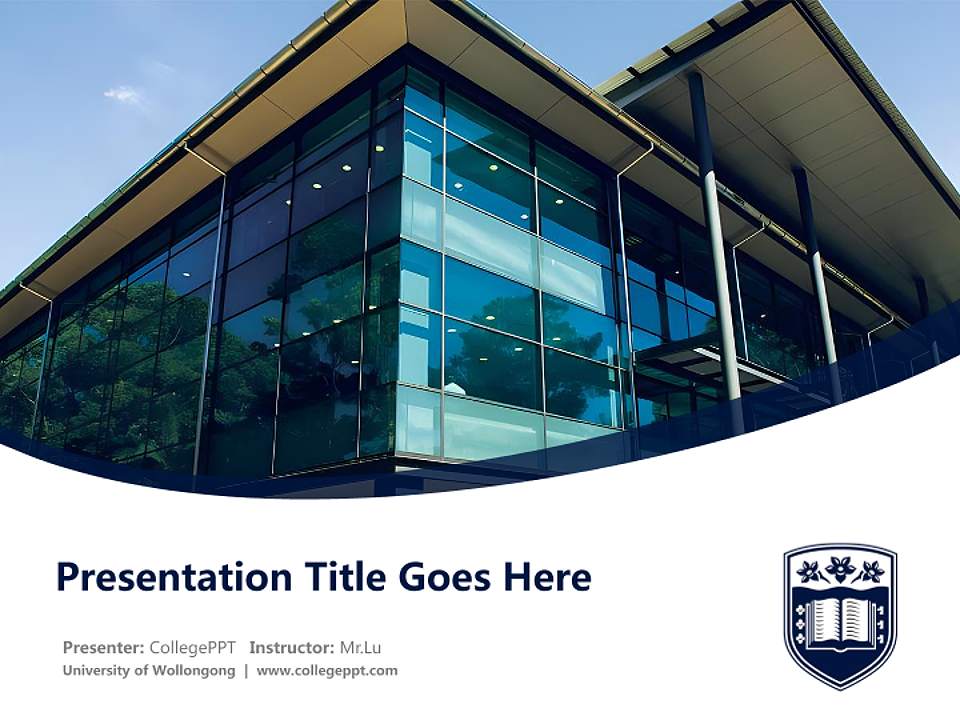 Presentation Title Goes Here

Presenter: CollegePPT Instructor: Mr.Lu
University of Wollongong | www.collegeppt.com